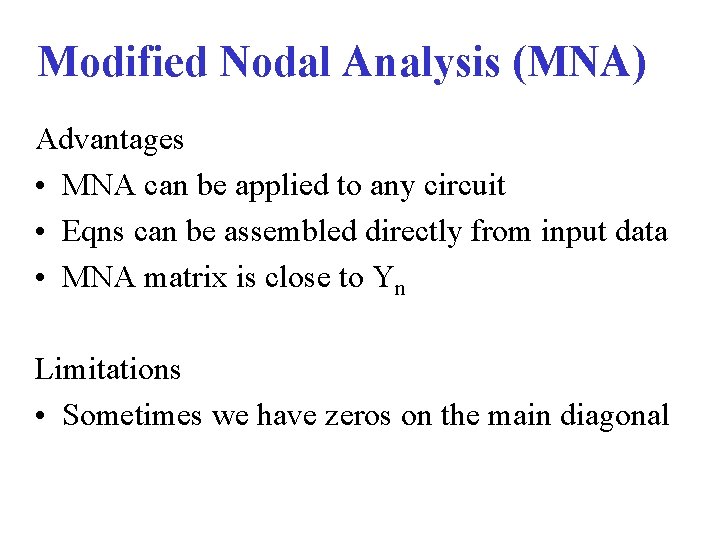 Modified Nodal Analysis (MNA)

Advantages

• MNA can be applied to any circuit
• Eqns can be assembled directly from input data
• MNA matrix is close to $Y_n$

Limitations

• Sometimes we have zeros on the main diagonal